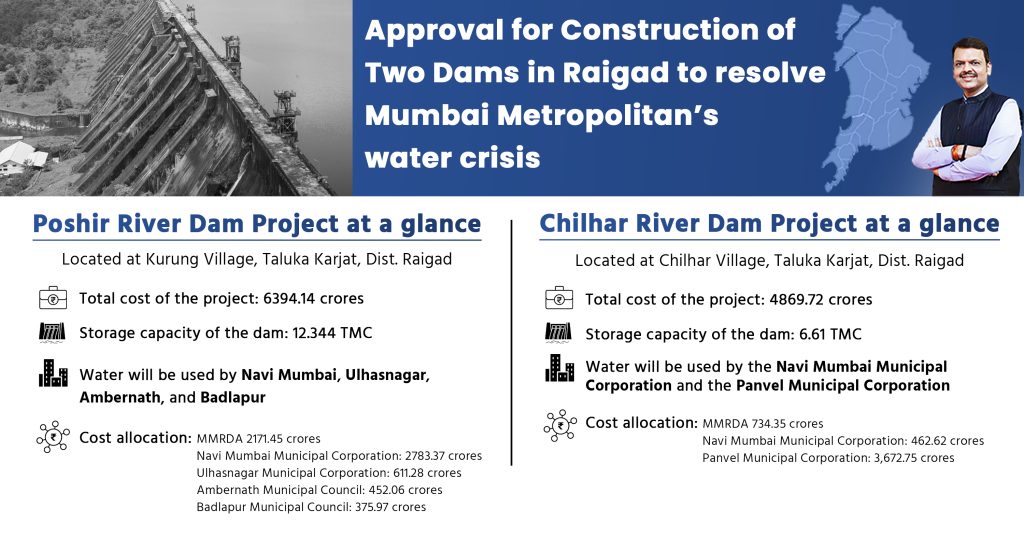 Approval for Construction of Two Dams in Raigad to resolve Mumbai Metropolitan's water crisis

Poshir River Dam Project at a glance

Located at Kurung Village, Taluka Karjat, Dist. Raigad

Total cost of the project: 6394.14 crores

Storage capacity of the dam: 12.344 TMC

Water will be used by Navi Mumbai, Ulhasnagar, Ambernath, and Badlapur

Cost allocation: MMRDA 2171.45 crores
Navi Mumbai Municipal Corporation: 2783.37 crores
Ulhasnagar Municipal Corporation: 611.28 crores
Ambernath Municipal Council: 452.06 crores
Badlapur Municipal Council: 375.97 crores

Chilhar River Dam Project at a glance

Located at Chilhar Village, Taluka Karjat, Dist. Raigad

Total cost of the project: 4869.72 crores

Storage capacity of the dam: 6.61 TMC

Water will be used by the Navi Mumbai Municipal Corporation and the Panvel Municipal Corporation

Cost allocation: MMRDA 734.35 crores
Navi Mumbai Municipal Corporation: 462.62 crores
Panvel Municipal Corporation: 3,672.75 crores